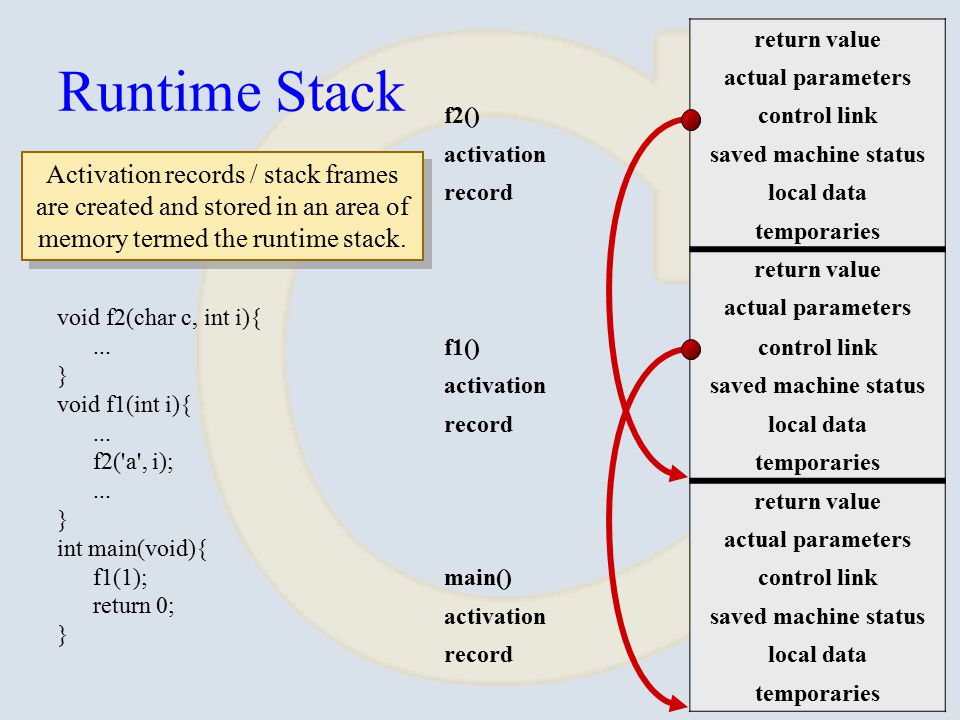 Runtime Stack

Activation records / stack frames are created and stored in an area of memory termed the runtime stack.

void f2(char c, int i){
...
}
void f1(int i){
...
f2('a', i);
...
}
int main(void){
f1(1);
return 0;
}

f2()
activation
record

f1()
activation
record

main()
activation
record

return value
actual parameters
control link
saved machine status
local data
temporaries

return value
actual parameters
control link
saved machine status
local data
temporaries

return value
actual parameters
control link
saved machine status
local data
temporaries